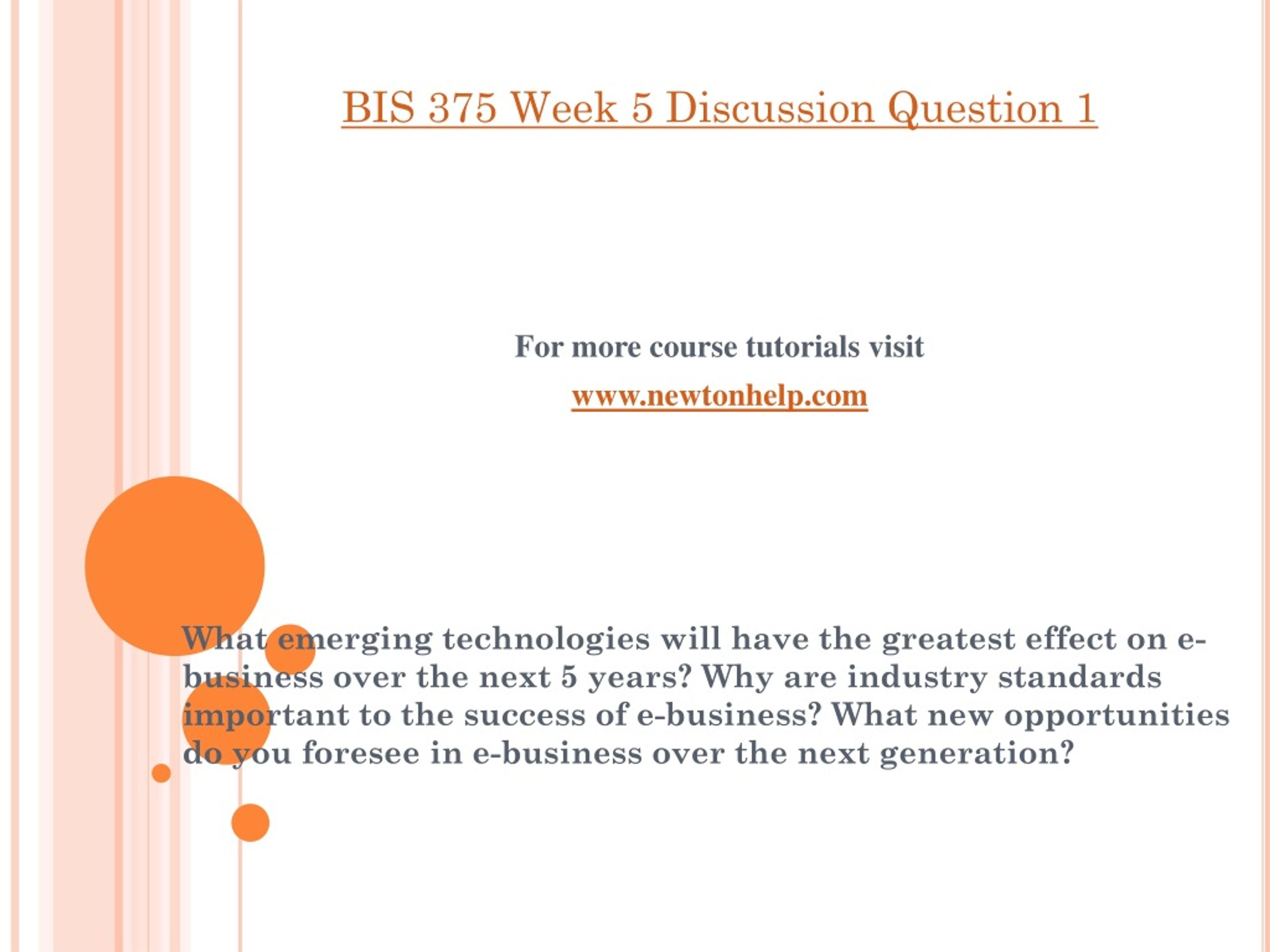 BIS 375 Week 5 Discussion Question 1

For more course tutorials visit

www.newtonhelp.com

What emerging technologies will have the greatest effect on e-business over the next 5 years? Why are industry standards important to the success of e-business? What new opportunities do you foresee in e-business over the next generation?